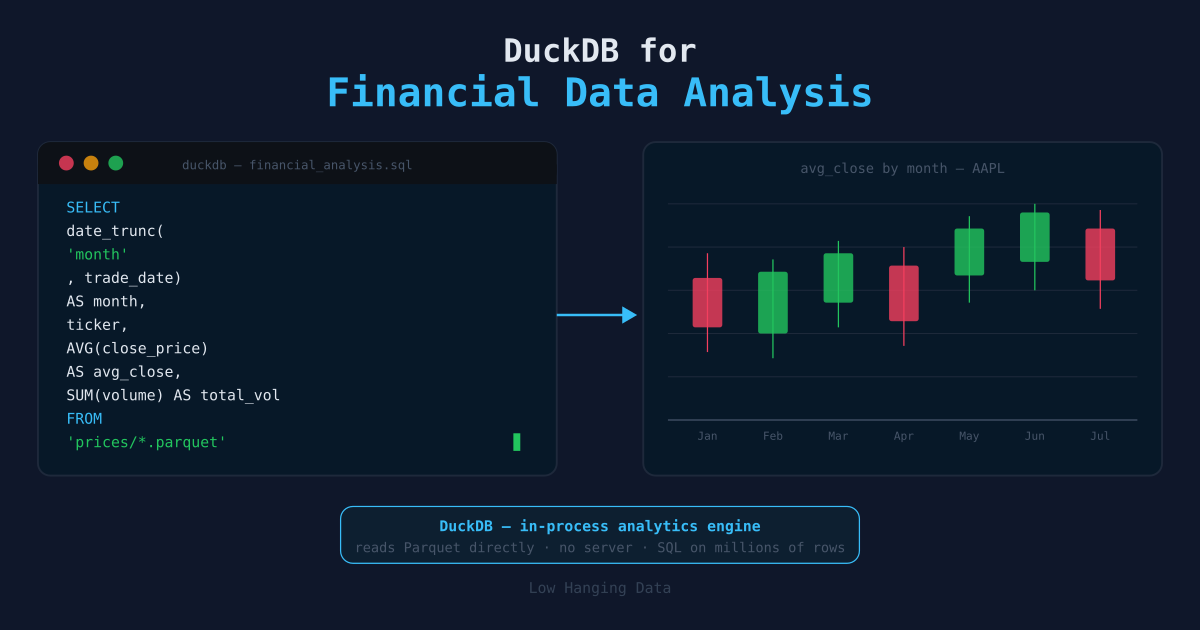 DuckDB for
Financial Data Analysis

duckdb — financial_analysis.sql

SELECT
date_trunc(
'month'
, trade_date)
AS month,
ticker,
AVG(close_price)
AS avg_close,
SUM(volume) AS total_vol
FROM
'prices/*.parquet'

avg_close by month — AAPL

Jan Feb Mar Apr May Jun Jul

DuckDB — in-process analytics engine
reads Parquet directly · no server · SQL on millions of rows

Low Hanging Data